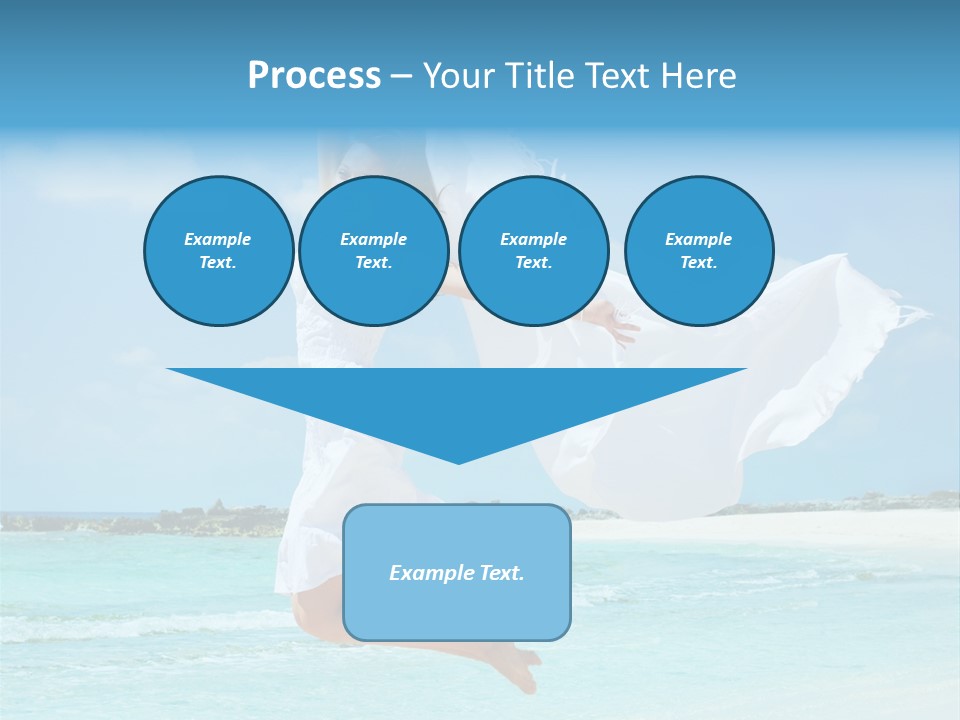 Process – Your Title Text Here

Example Text.

Example Text.

Example Text.

Example Text.

Example Text.